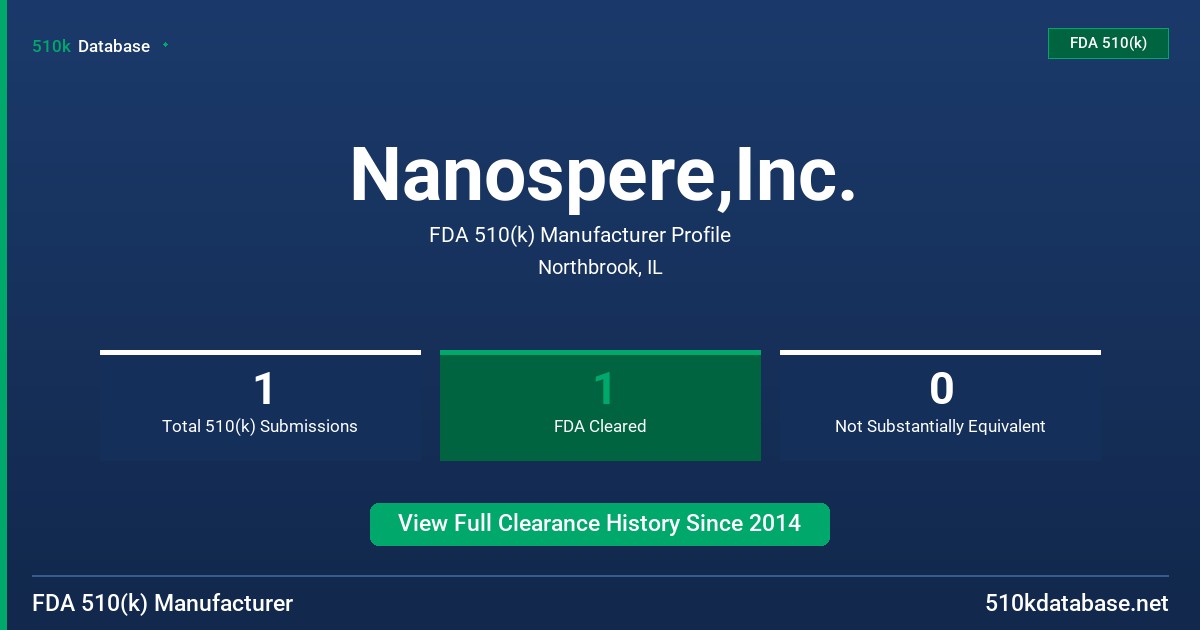 510k Database

FDA 510(k)

Nanospere,Inc.

FDA 510(k) Manufacturer Profile

Northbrook, IL

1
Total 510(k) Submissions

1
FDA Cleared

0
Not Substantially Equivalent

View Full Clearance History Since 2014

FDA 510(k) Manufacturer

510kdatabase.net